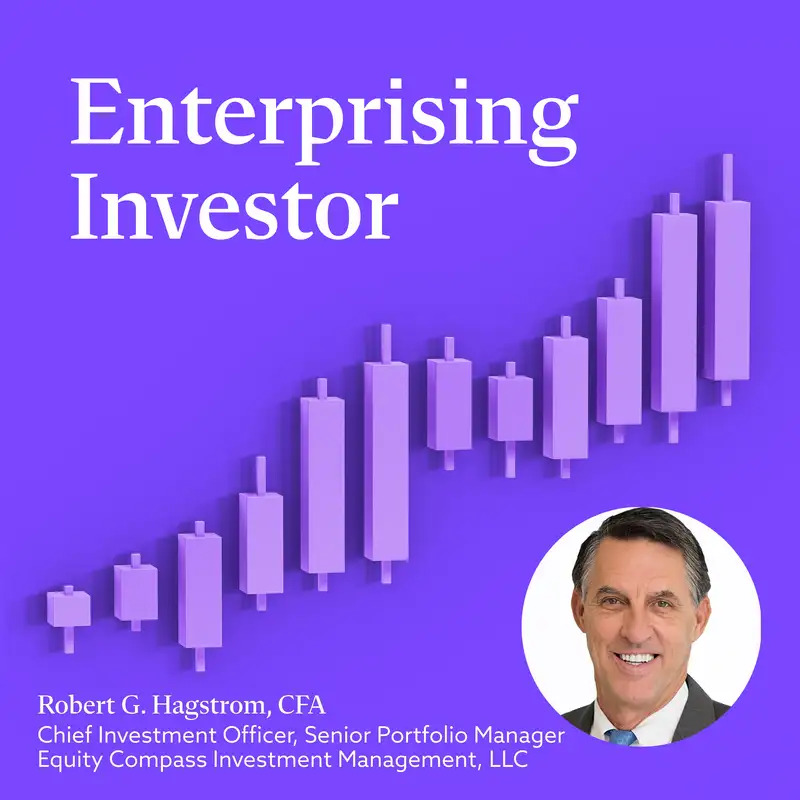 Enterprising Investor

Robert G. Hagstrom, CFA
Chief Investment Officer, Senior Portfolio Manager
Equity Compass Investment Management, LLC